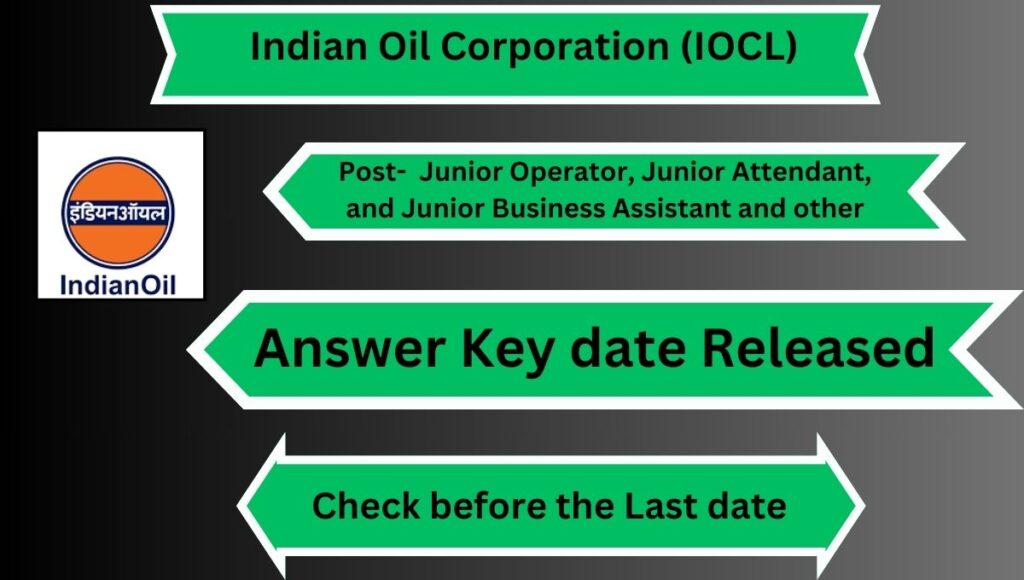 Indian Oil Corporation (IOCL)

इंडियनऑयल

IndianOil

Post- Junior Operator, Junior Attendant, and Junior Business Assistant and other

Answer Key date Released

Check before the Last date